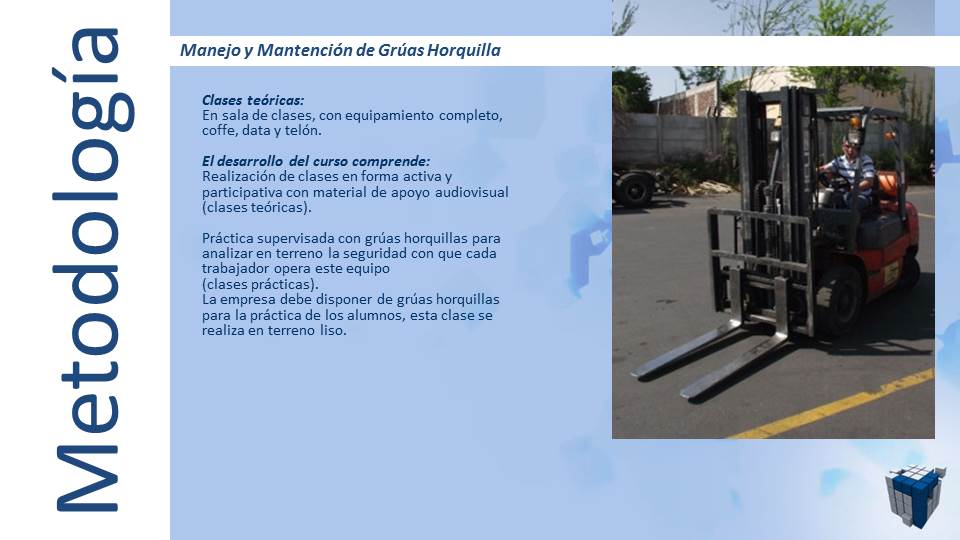 Metodología

Manejo y Mantención de Grúas Horquilla

Clases teóricas:
En sala de clases, con equipamiento completo, coffe, data y telón.

El desarrollo del curso comprende:
Realización de clases en forma activa y participativa con material de apoyo audiovisual (clases teóricas).

Práctica supervisada con grúas horquillas para analizar en terreno la seguridad con que cada trabajador opera este equipo
(clases prácticas).
La empresa debe disponer de grúas horquillas para la práctica de los alumnos, esta clase se realiza en terreno liso.